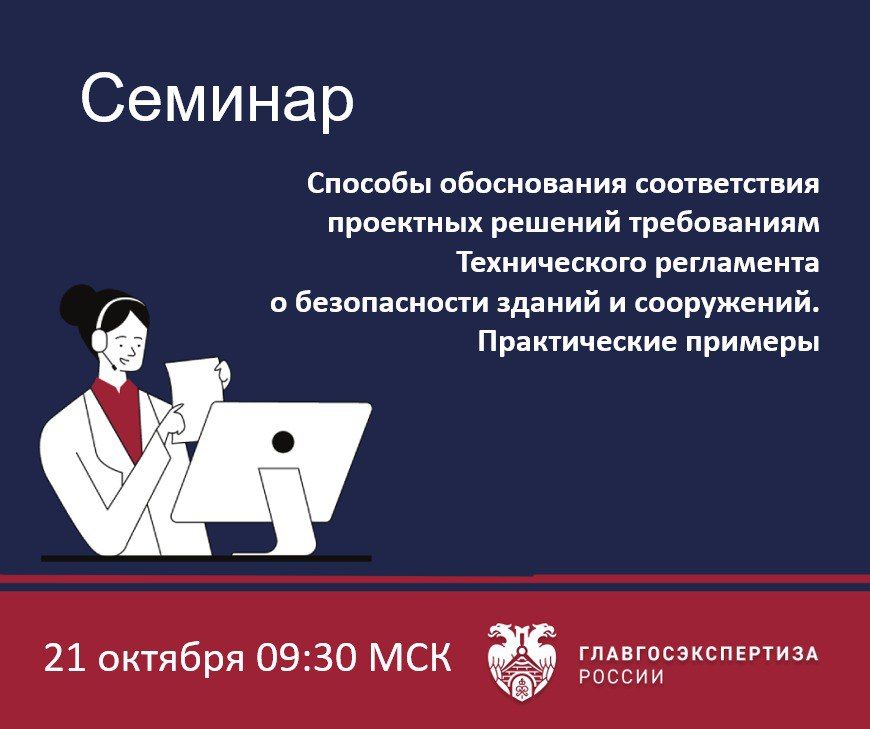 Семинар

Способы обоснования соответствия проектных решений требованиям Технического регламента о безопасности зданий и сооружений. Практические примеры

21 октября 09:30 МСК

ГЛАВГОСЭКСПЕРТИЗА РОССИИ